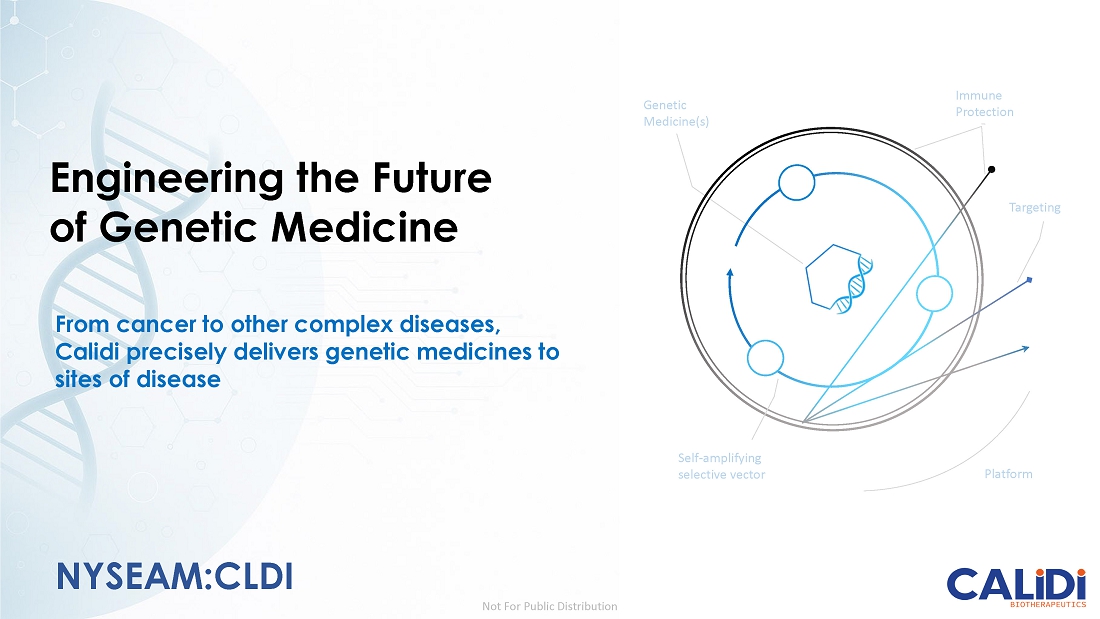 Engineering the Future of Genetic Medicine

From cancer to other complex diseases, Calidi precisely delivers genetic medicines to sites of disease

Genetic Medicine(s)

Immune Protection

Targeting

Self-amplifying selective vector

Platform

NYSEAM:CLDI

Not For Public Distribution

CALIDI BIOTHERAPEUTICS